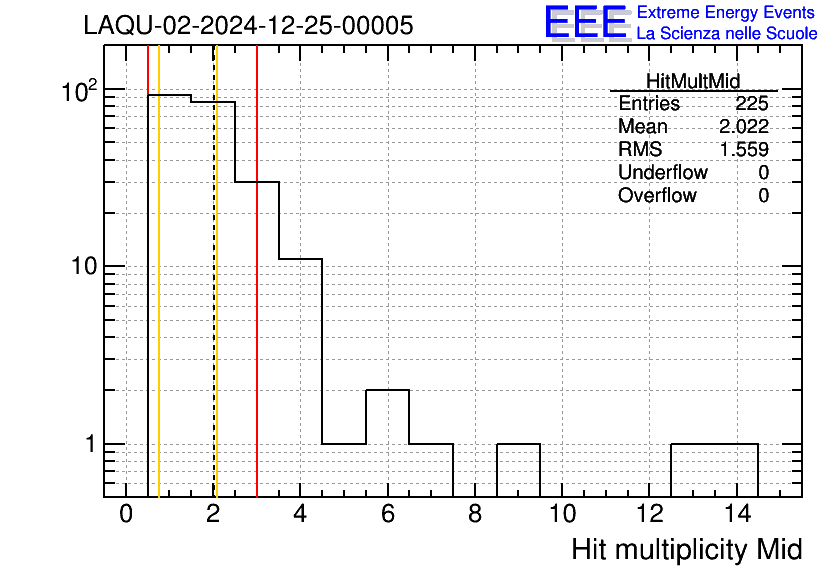 LAQU-02-2024-12-25-00005

EEE Extreme Energy Events
La Scienza nelle Scuole

| HitMultMid | |
|---|---|
| Entries | 225 |
| Mean | 2.022 |
| RMS | 1.559 |
| Underflow | 0 |
| Overflow | 0 |

$10^2$
10
1

0 2 4 6 8 10 12 14

Hit multiplicity Mid